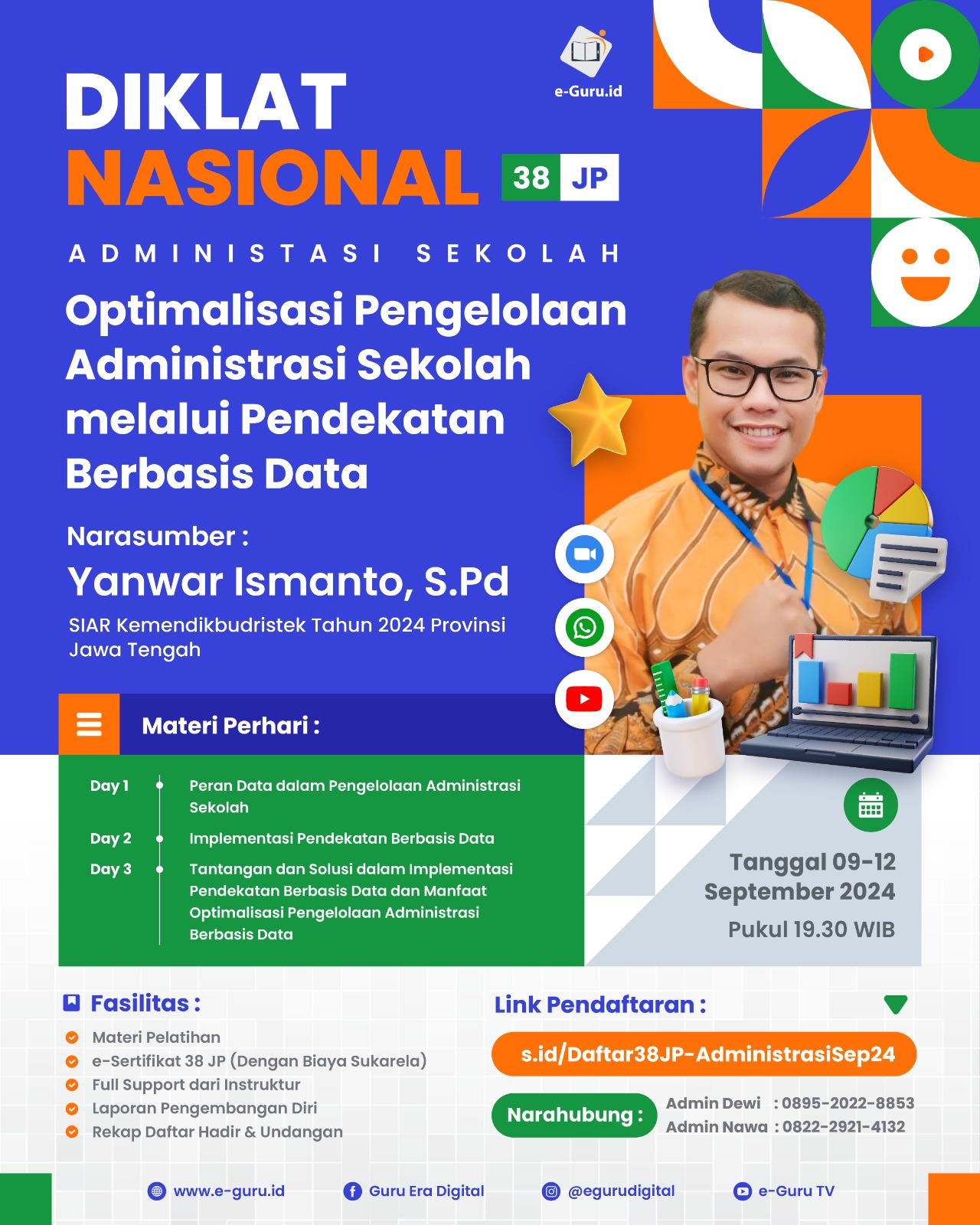 e-Guru.id

DIKLAT NASIONAL 38 JP

ADMINISTASI SEKOLAH

Optimalisasi Pengelolaan Administrasi Sekolah melalui Pendekatan Berbasis Data

Narasumber :
Yanwar Ismanto, S.Pd
SIAR Kemendikbudristek Tahun 2024 Provinsi Jawa Tengah

Materi Perhari :

Day 1 Peran Data dalam Pengelolaan Administrasi Sekolah
Day 2 Implementasi Pendekatan Berbasis Data
Day 3 Tantangan dan Solusi dalam Implementasi Pendekatan Berbasis Data dan Manfaat Optimalisasi Pengelolaan Administrasi Berbasis Data

Tanggal 09-12 September 2024
Pukul 19.30 WIB

Fasilitas :
Materi Pelatihan
e-Sertifikat 38 JP (Dengan Biaya Sukarela)
Full Support dari Instruktur
Laporan Pengembangan Diri
Rekap Daftar Hadir & Undangan

Link Pendaftaran :
s.id/Daftar38JP-AdministrasiSep24

Narahubung :
Admin Dewi : 0895-2022-8853
Admin Nawa : 0822-2921-4132

www.e-guru.id Guru Era Digital @egurudigital e-Guru TV